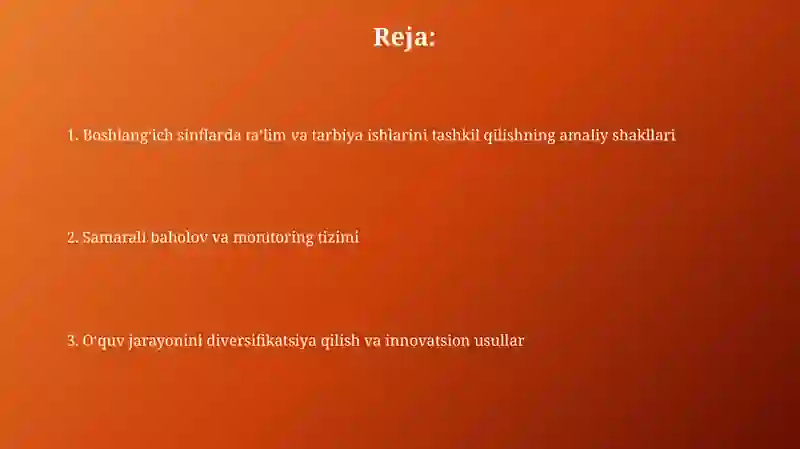 Reja:

1. Boshlang'ich sinflarda ta'lim va tarbiya ishlarini tashkil qilishning amaliy shakllari

2. Samarali baholov va monitoring tizimi

3. O'quv jarayonini diversifikatsiya qilish va innovatsion usullar